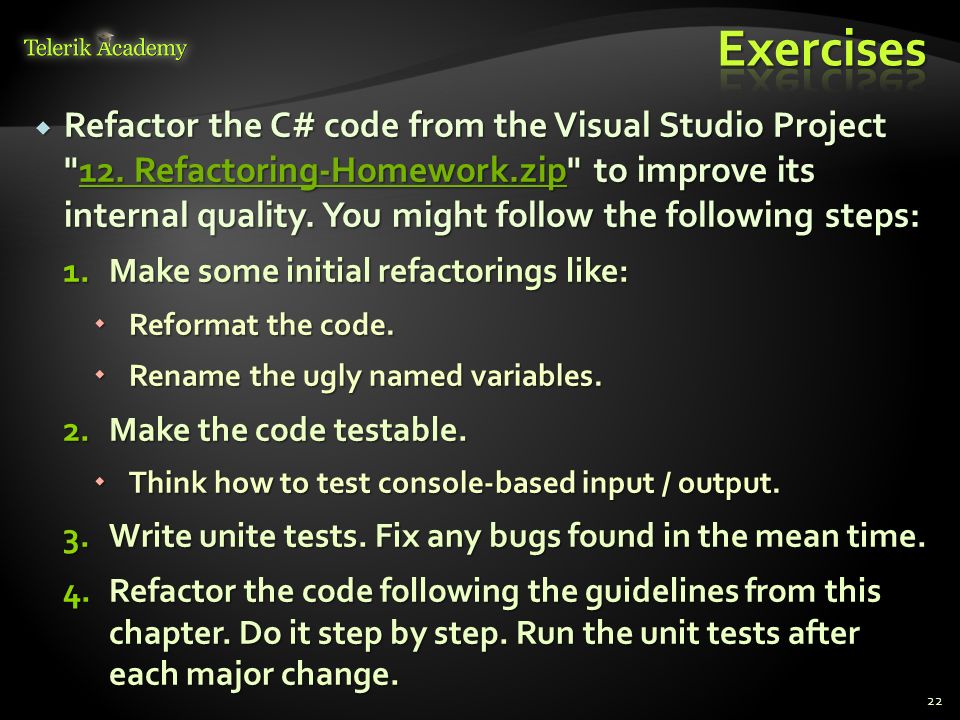 Telerik Academy

Exercises

Refactor the C# code from the Visual Studio Project "12. Refactoring-Homework.zip" to improve its internal quality. You might follow the following steps:

1. Make some initial refactorings like:

Reformat the code.

Rename the ugly named variables.

2. Make the code testable.

Think how to test console-based input / output.

3. Write unite tests. Fix any bugs found in the mean time.

4. Refactor the code following the guidelines from this chapter. Do it step by step. Run the unit tests after each major change.

22